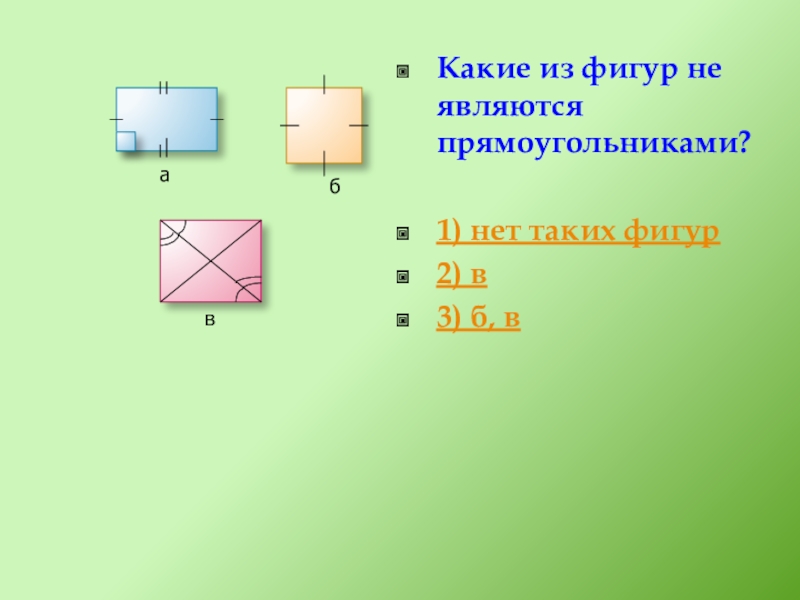 а

б

в

Какие из фигур не являются прямоугольниками?

1) нет таких фигур

2) в

3) б, в